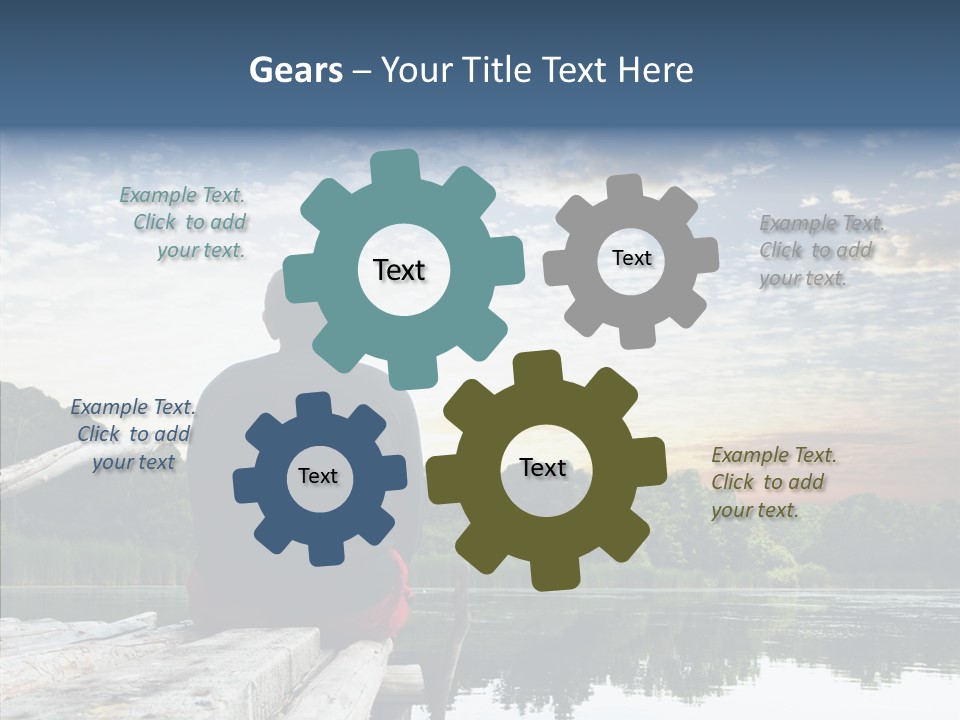 Gears – Your Title Text Here

Example Text. Click to add your text.

Text

Text

Example Text. Click to add your text.

Example Text. Click to add your text

Text

Text

Example Text. Click to add your text.